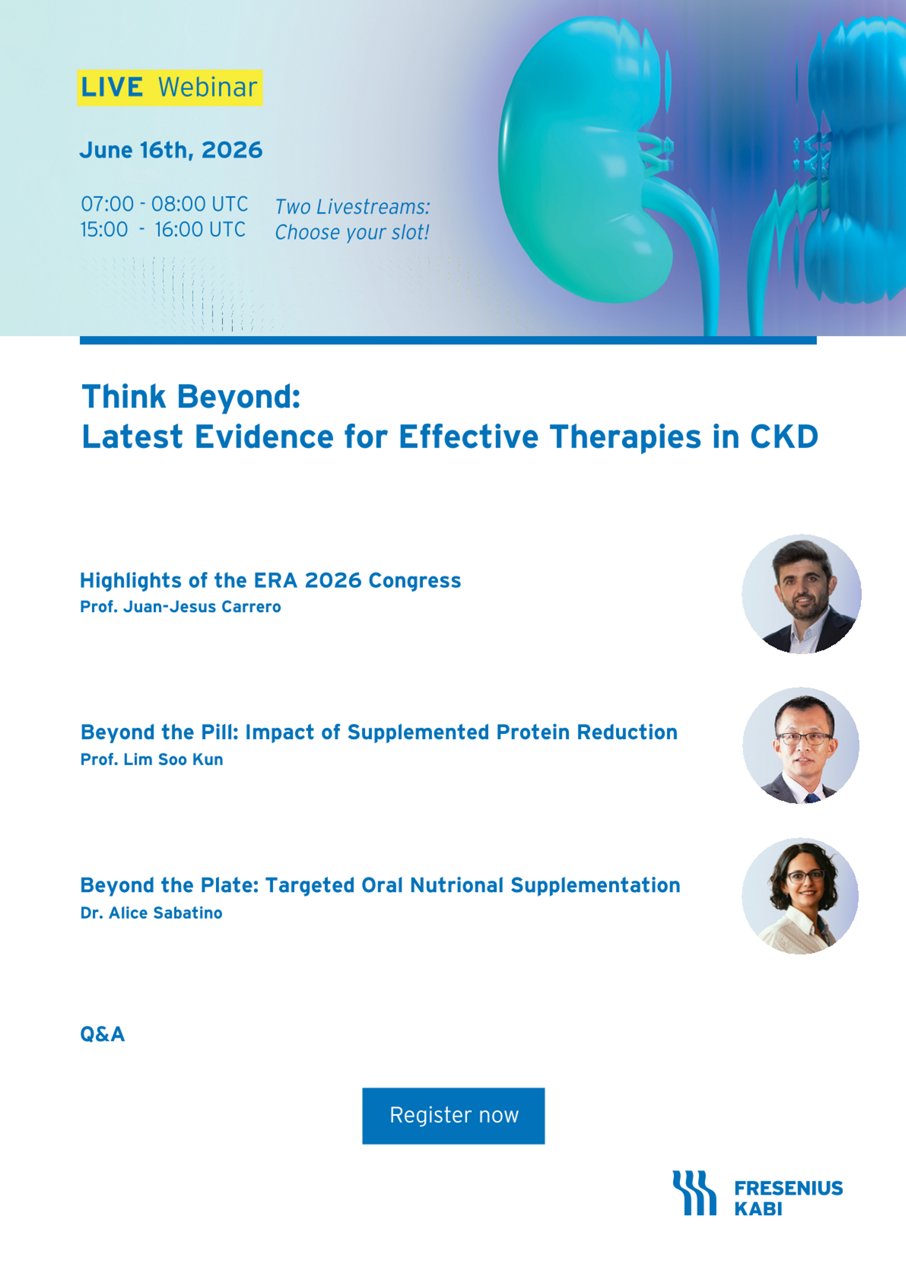 LIVE Webinar

June 16th, 2026

07:00 - 08:00 UTC
15:00 - 16:00 UTC

Two Livestreams:
Choose your slot!

Think Beyond:
Latest Evidence for Effective Therapies in CKD

Highlights of the ERA 2026 Congress
Prof. Juan-Jesus Carrero

Beyond the Pill: Impact of Supplemented Protein Reduction
Prof. Lim Soo Kun

Beyond the Plate: Targeted Oral Nutrional Supplementation
Dr. Alice Sabatino

Q&A

Register now

FRESENIUS
KABI